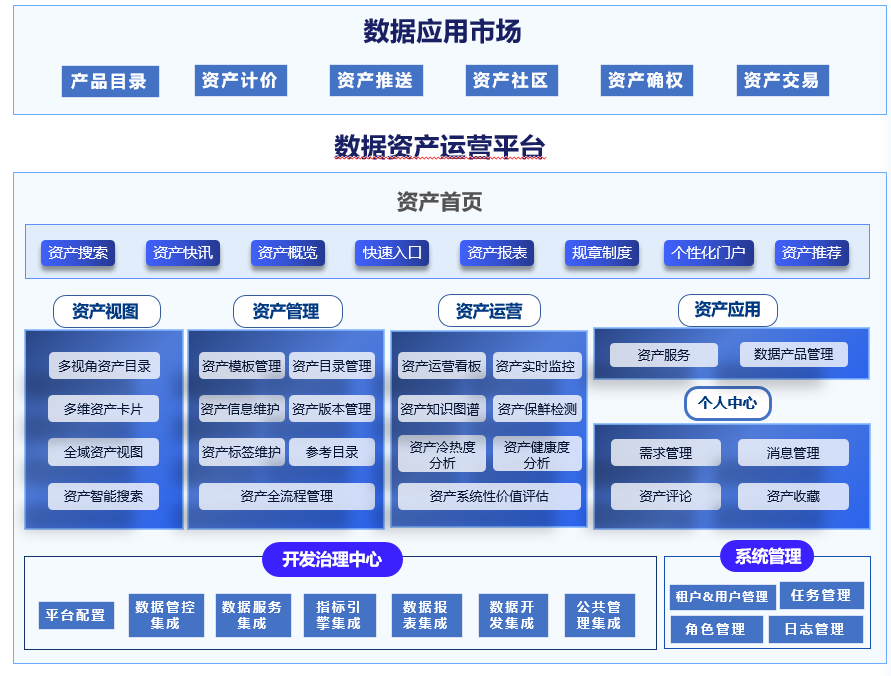 数据应用市场

产品目录　资产计价　资产推送　资产社区　资产确权　资产交易

数据资产运营平台

资产首页

资产搜索　资产快讯　资产概览　快速入口　资产报表　规章制度　个性化门户　资产推荐

资产视图

多视角资产目录

多维资产卡片

全域资产视图

资产智能搜索

资产管理

资产模板管理　资产目录管理

资产信息维护　资产版本管理

资产标签维护　参考目录

资产全流程管理

资产运营

资产运营看板　资产实时监控

资产知识图谱　资产保鲜检测

资产冷热度分析　资产健康度分析

资产系统性价值评估

资产应用

资产服务　数据产品管理

个人中心

需求管理　消息管理

资产评论　资产收藏

开发治理中心

平台配置　数据管控集成　数据服务集成　指标引擎集成　数据报表集成　数据开发集成　公共管理集成

系统管理

租户&用户管理　任务管理

角色管理　日志管理